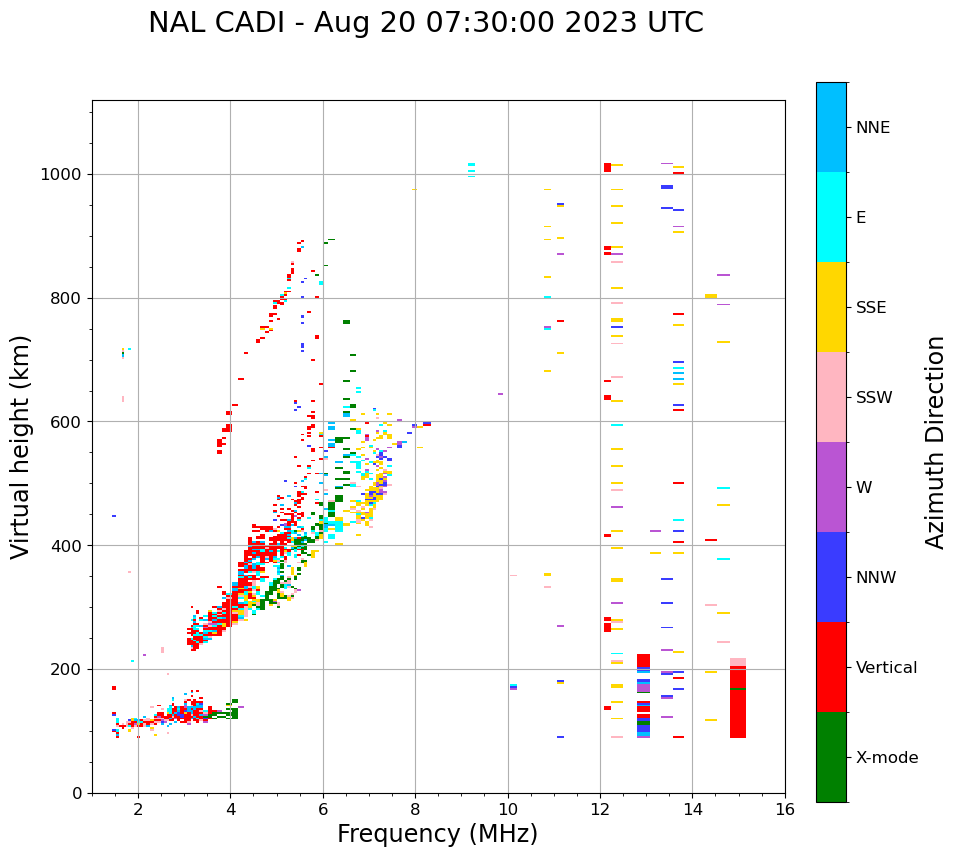 NAL CADI - Aug 20 07:30:00 2023 UTC

Virtual height (km)

1000
800
600
400
200
0

2
4
6
8
10
12
14
16

Frequency (MHz)

NNE
E
SSE
SSW
W
NNW
Vertical
X-mode

Azimuth Direction